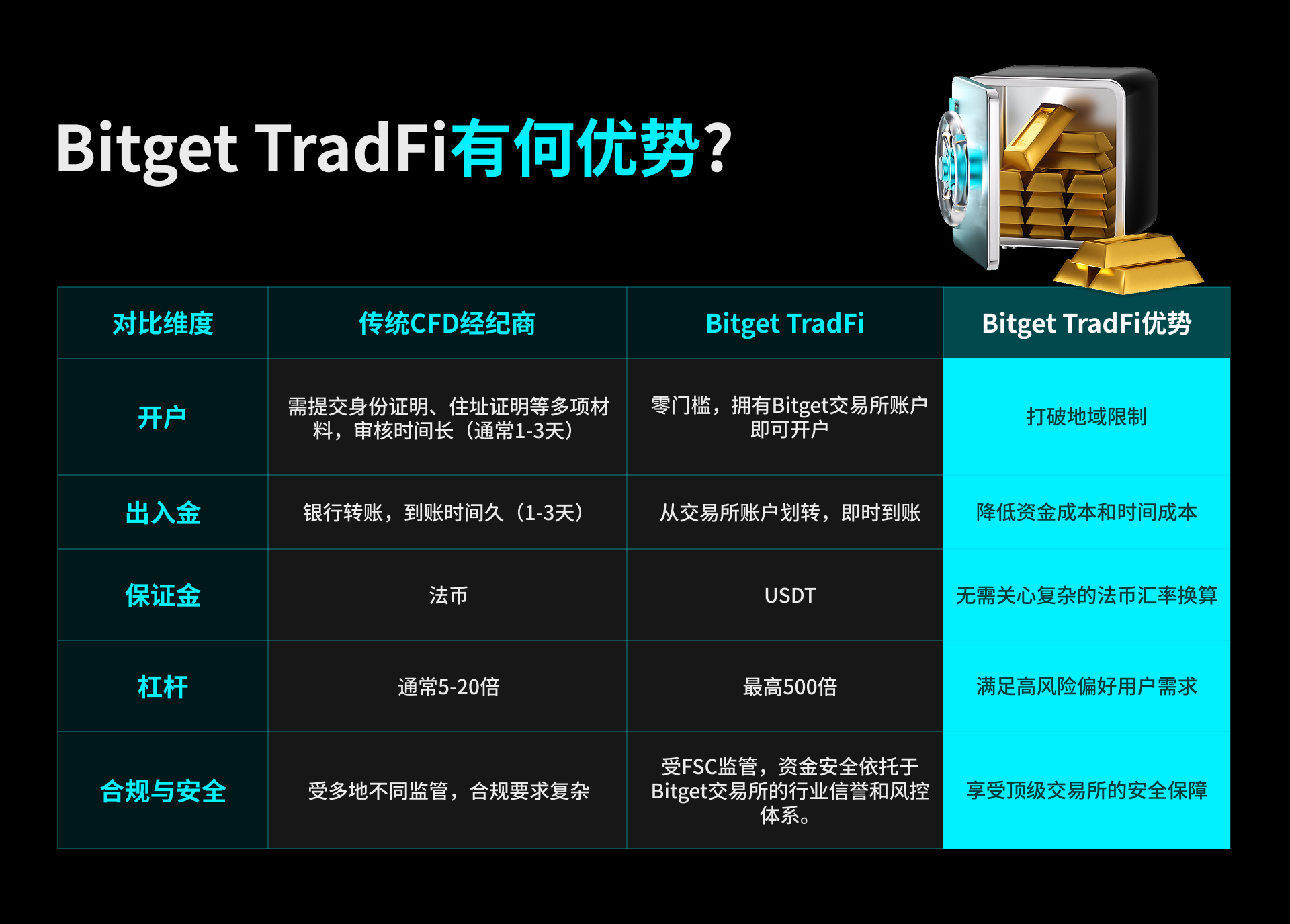 Bitget TradFi有何优势?

| 对比维度 | 传统CFD经纪商 | Bitget TradFi | Bitget TradFi优势 |
|---|---|---|---|
| 开户 | 需提交身份证明、住址证明等多项材料，审核时间长（通常1-3天） | 零门槛，拥有Bitget交易所账户即可开户 | 打破地域限制 |
| 出入金 | 银行转账，到账时间久（1-3天） | 从交易所账户划转，即时到账 | 降低资金成本和时间成本 |
| 保证金 | 法币 | USDT | 无需关心复杂的法币汇率换算 |
| 杠杆 | 通常5-20倍 | 最高500倍 | 满足高风险偏好用户需求 |
| 合规与安全 | 受多地不同监管，合规要求复杂 | 受FSC监管，资金安全依托于Bitget交易所的行业信誉和风控体系。 | 享受顶级交易所的安全保障 |